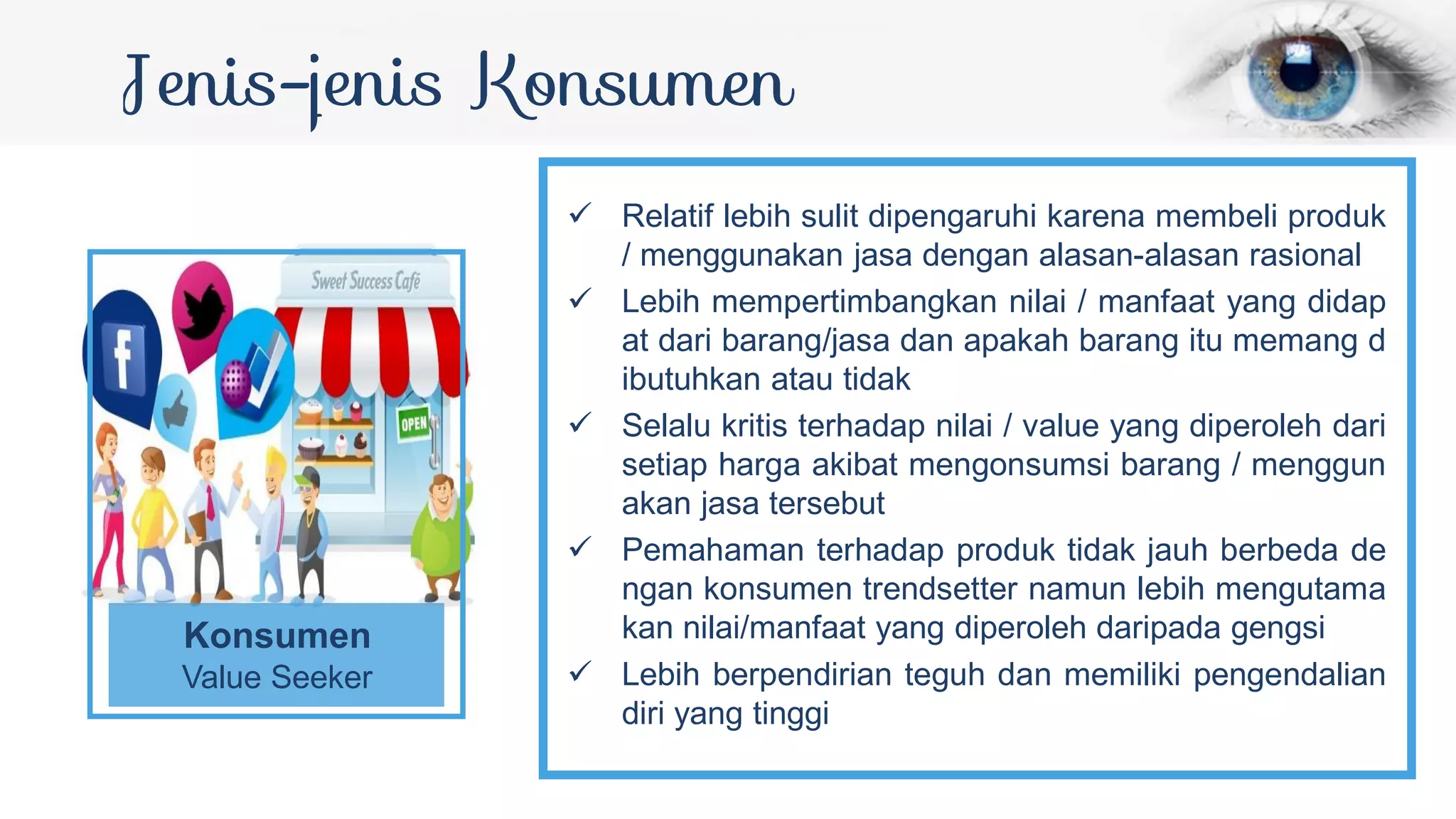 Jenis-jenis Konsumen

Sweet Success Café

OPEN

Konsumen
Value Seeker

✓ Relatif lebih sulit dipengaruhi karena membeli produk / menggunakan jasa dengan alasan-alasan rasional

✓ Lebih mempertimbangkan nilai / manfaat yang didap at dari barang/jasa dan apakah barang itu memang d ibutuhkan atau tidak

✓ Selalu kritis terhadap nilai / value yang diperoleh dari setiap harga akibat mengonsumsi barang / menggun akan jasa tersebut

✓ Pemahaman terhadap produk tidak jauh berbeda de ngan konsumen trendsetter namun lebih mengutama kan nilai/manfaat yang diperoleh daripada gengsi

✓ Lebih berpendirian teguh dan memiliki pengendalian diri yang tinggi